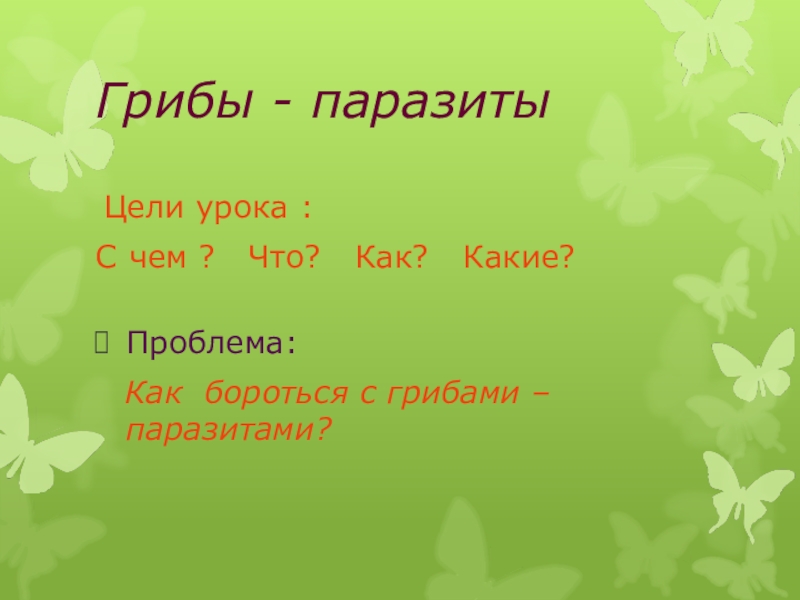 Грибы - паразиты

Цели урока :

С чем ? Что? Как? Какие?

Проблема:

Как бороться с грибами – паразитами?